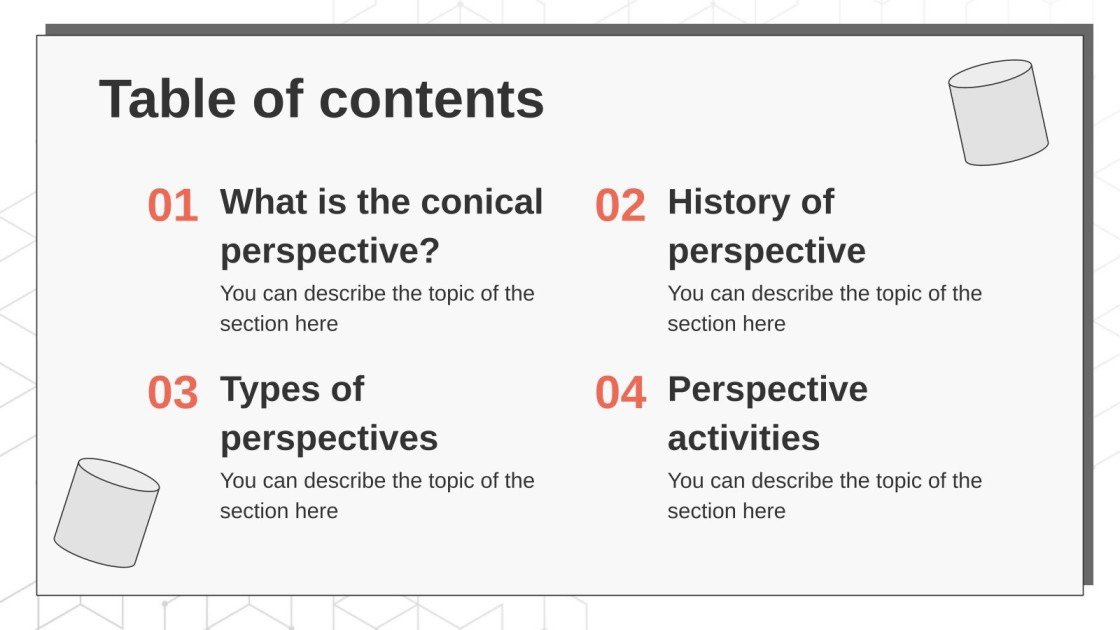 Table of contents

01 What is the conical perspective?
You can describe the topic of the section here

02 History of perspective
You can describe the topic of the section here

03 Types of perspectives
You can describe the topic of the section here

04 Perspective activities
You can describe the topic of the section here